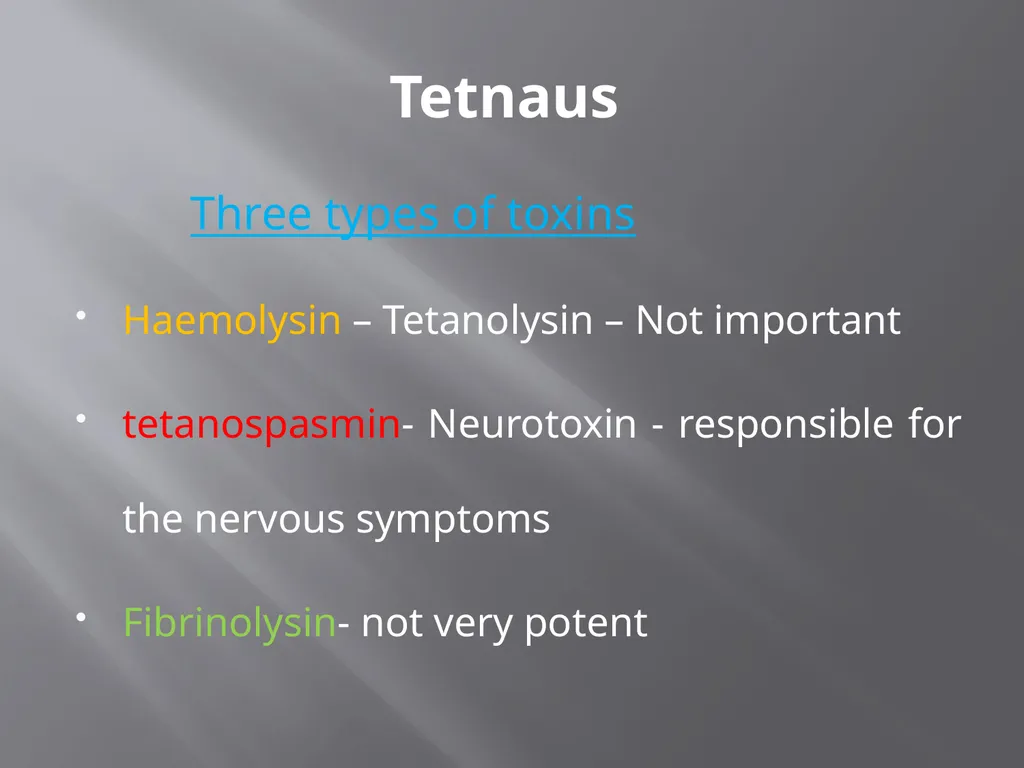 Tetnaus

Three types of toxins

• Haemolysin – Tetanolysin – Not important

• tetanospasmin- Neurotoxin - responsible for the nervous symptoms

• Fibrinolysin- not very potent